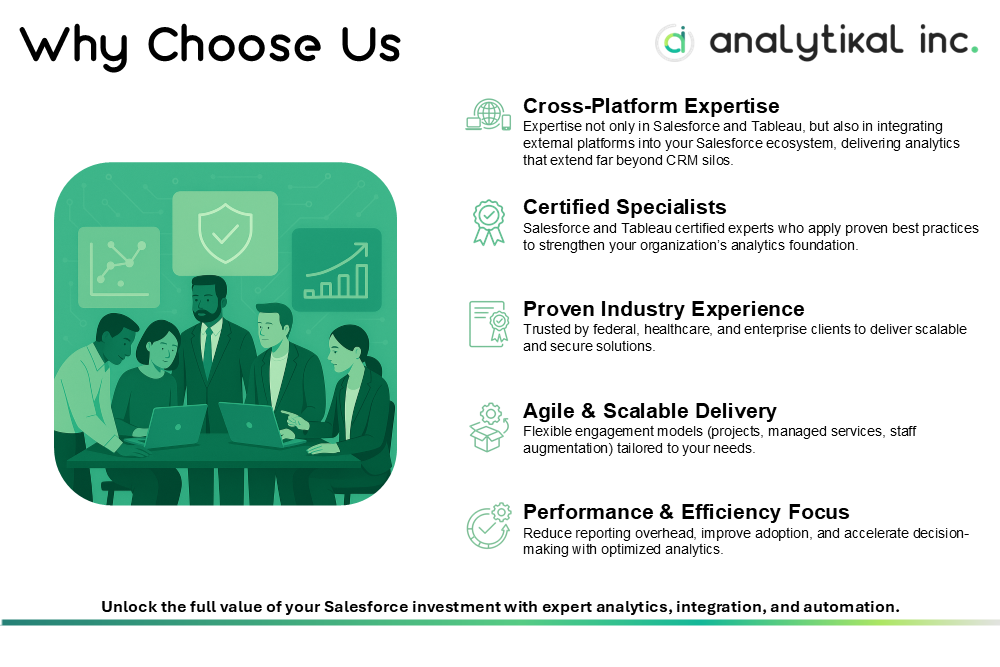 Why Choose Us

ai analytikal inc.

Cross-Platform Expertise
Expertise not only in Salesforce and Tableau, but also in integrating external platforms into your Salesforce ecosystem, delivering analytics that extend far beyond CRM silos.

Certified Specialists
Salesforce and Tableau certified experts who apply proven best practices to strengthen your organization's analytics foundation.

Proven Industry Experience
Trusted by federal, healthcare, and enterprise clients to deliver scalable and secure solutions.

Agile & Scalable Delivery
Flexible engagement models (projects, managed services, staff augmentation) tailored to your needs.

Performance & Efficiency Focus
Reduce reporting overhead, improve adoption, and accelerate decision-making with optimized analytics.

Unlock the full value of your Salesforce investment with expert analytics, integration, and automation.